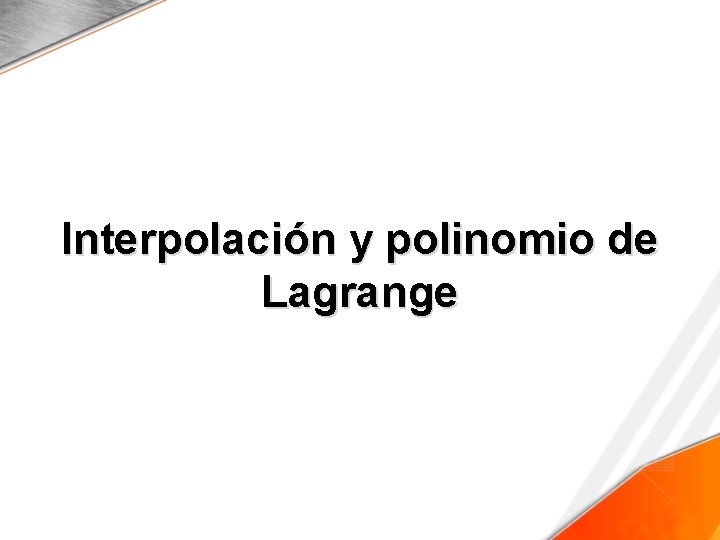 Interpolación y polinomio de Lagrange